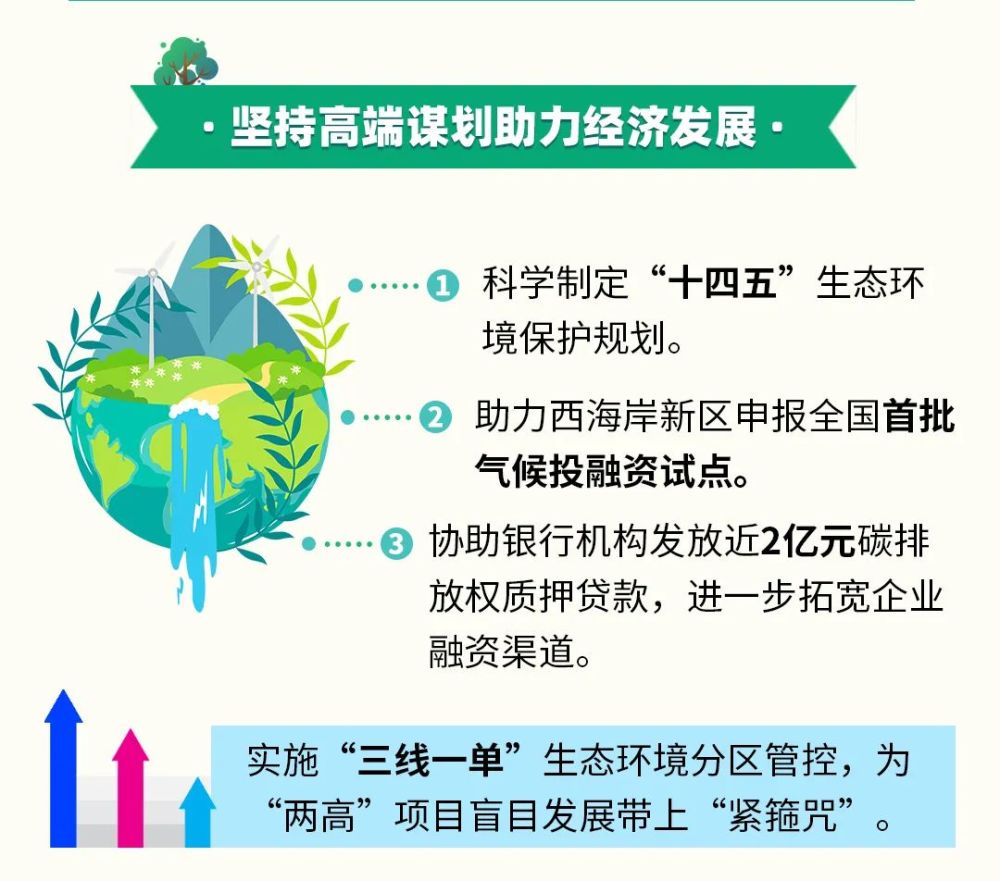 · 坚持高端谋划助力经济发展 ·

1 科学制定“十四五”生态环境保护规划。

2 助力西海岸新区申报全国首批气候投融资试点。

3 协助银行机构发放近2亿元碳排放权质押贷款，进一步拓宽企业融资渠道。

实施“三线一单”生态环境分区管控，为“两高”项目盲目发展带上“紧箍咒”。